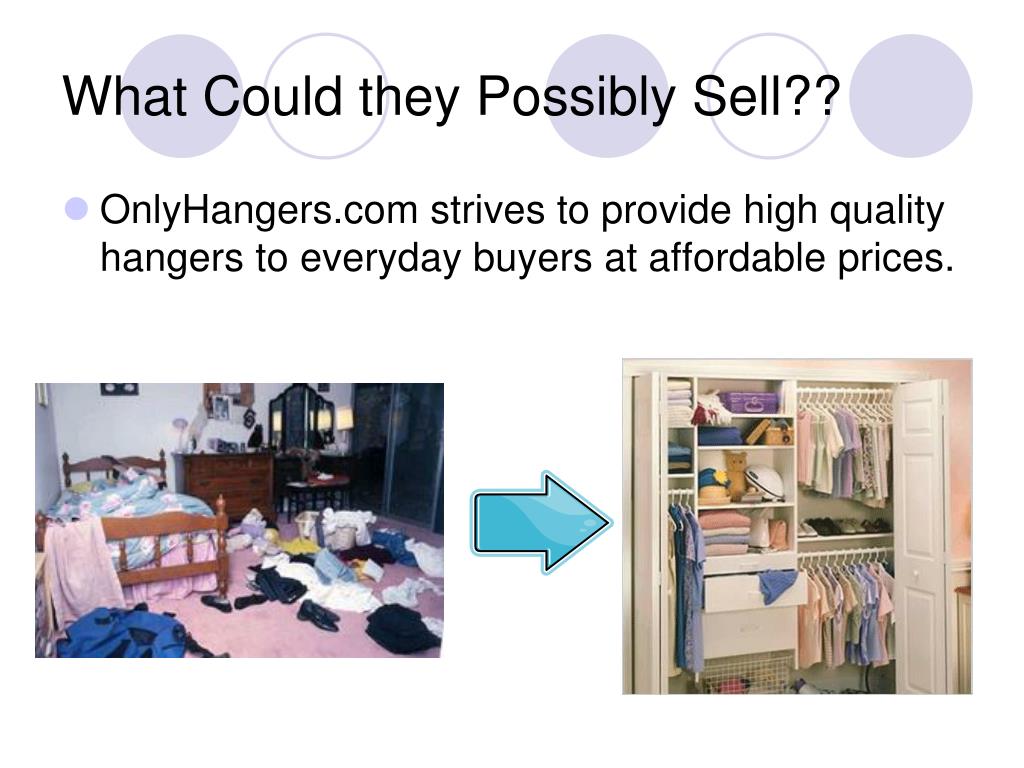 What Could they Possibly Sell??

OnlyHangers.com strives to provide high quality hangers to everyday buyers at affordable prices.